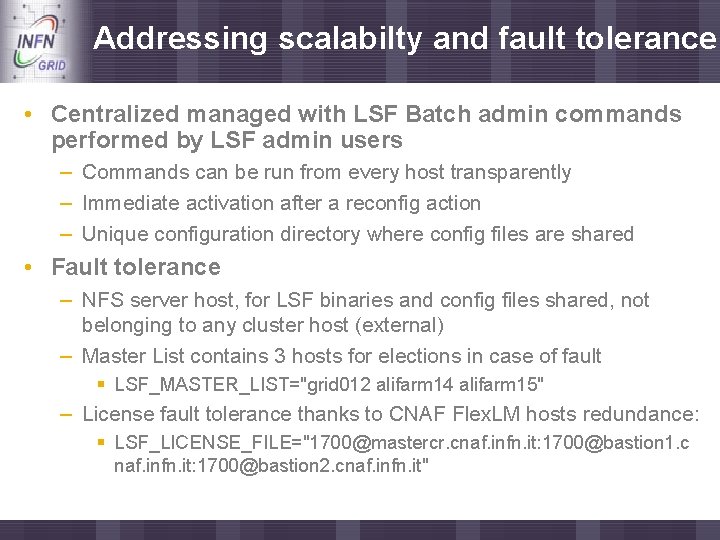 INFN GRID

Addressing scalabilty and fault tolerance

• Centralized managed with LSF Batch admin commands performed by LSF admin users
– Commands can be run from every host transparently
– Immediate activation after a reconfig action
– Unique configuration directory where config files are shared
• Fault tolerance
– NFS server host, for LSF binaries and config files shared, not belonging to any cluster host (external)
– Master List contains 3 hosts for elections in case of fault
▪ LSF_MASTER_LIST="grid012 alifarm14 alifarm15"
– License fault tolerance thanks to CNAF FlexLM hosts redundance:
▪ LSF_LICENSE_FILE="1700@mastercr.cnaf.infn.it:1700@bastion1.cnaf.infn.it:1700@bastion2.cnaf.infn.it"